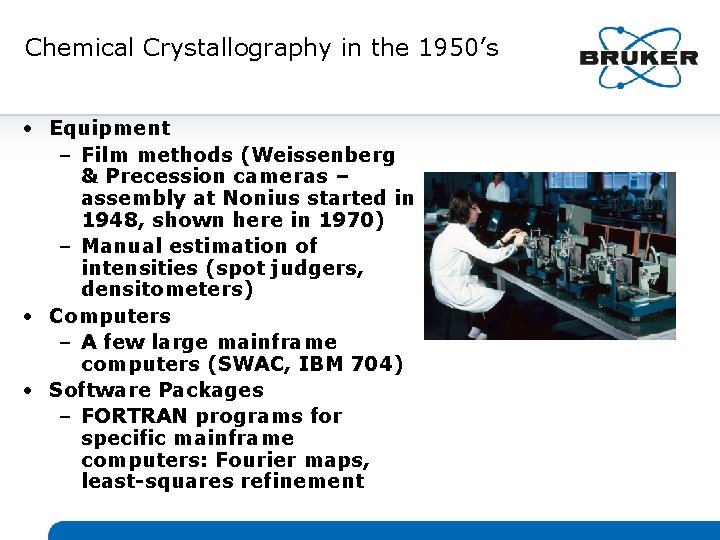 Chemical Crystallography in the 1950's

BRUKER

• Equipment
  – Film methods (Weissenberg & Precession cameras – assembly at Nonius started in 1948, shown here in 1970)
  – Manual estimation of intensities (spot judgers, densitometers)
• Computers
  – A few large mainframe computers (SWAC, IBM 704)
• Software Packages
  – FORTRAN programs for specific mainframe computers: Fourier maps, least-squares refinement